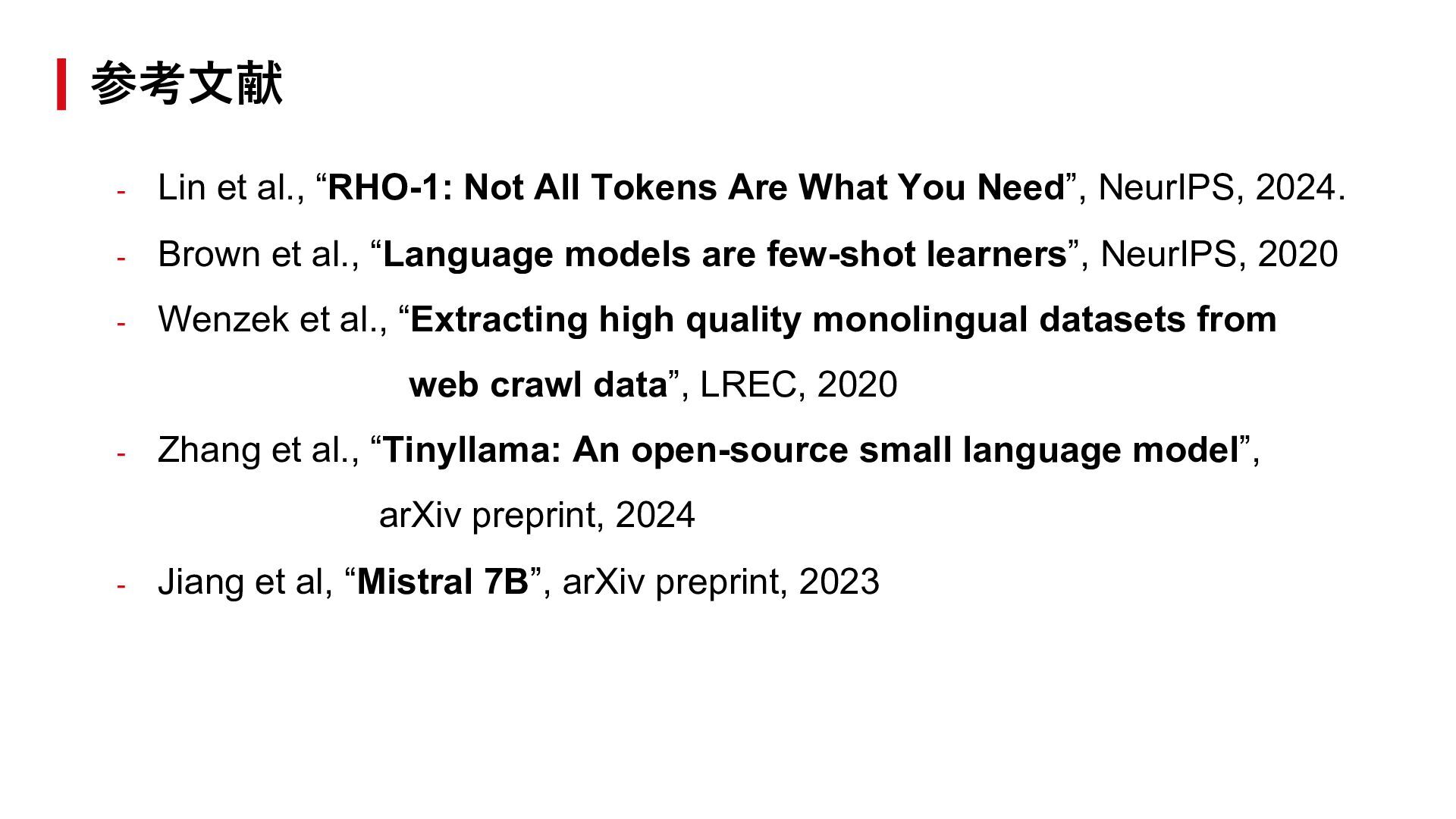 参考文献

- Lin et al., “RHO-1: Not All Tokens Are What You Need”, NeurIPS, 2024.
- Brown et al., “Language models are few-shot learners”, NeurIPS, 2020
- Wenzek et al., “Extracting high quality monolingual datasets from web crawl data”, LREC, 2020
- Zhang et al., “Tinyllama: An open-source small language model”, arXiv preprint, 2024
- Jiang et al, “Mistral 7B”, arXiv preprint, 2023